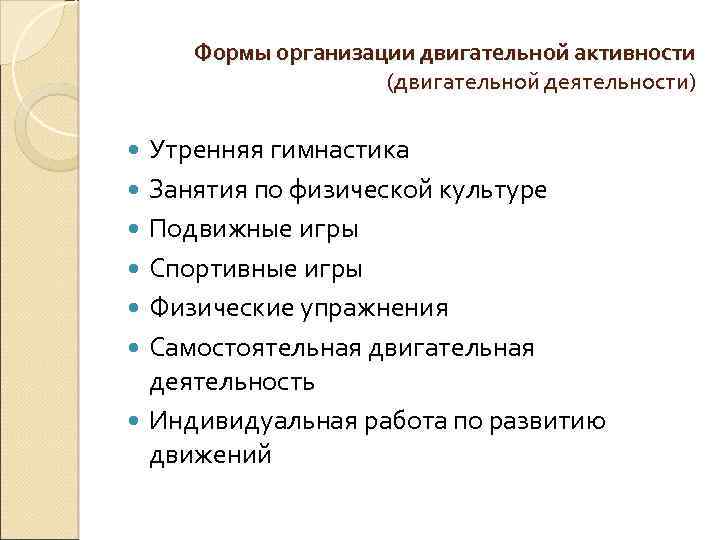 Формы организации двигательной активности (двигательной деятельности)

- Утренняя гимнастика
- Занятия по физической культуре
- Подвижные игры
- Спортивные игры
- Физические упражнения
- Самостоятельная двигательная деятельность
- Индивидуальная работа по развитию движений